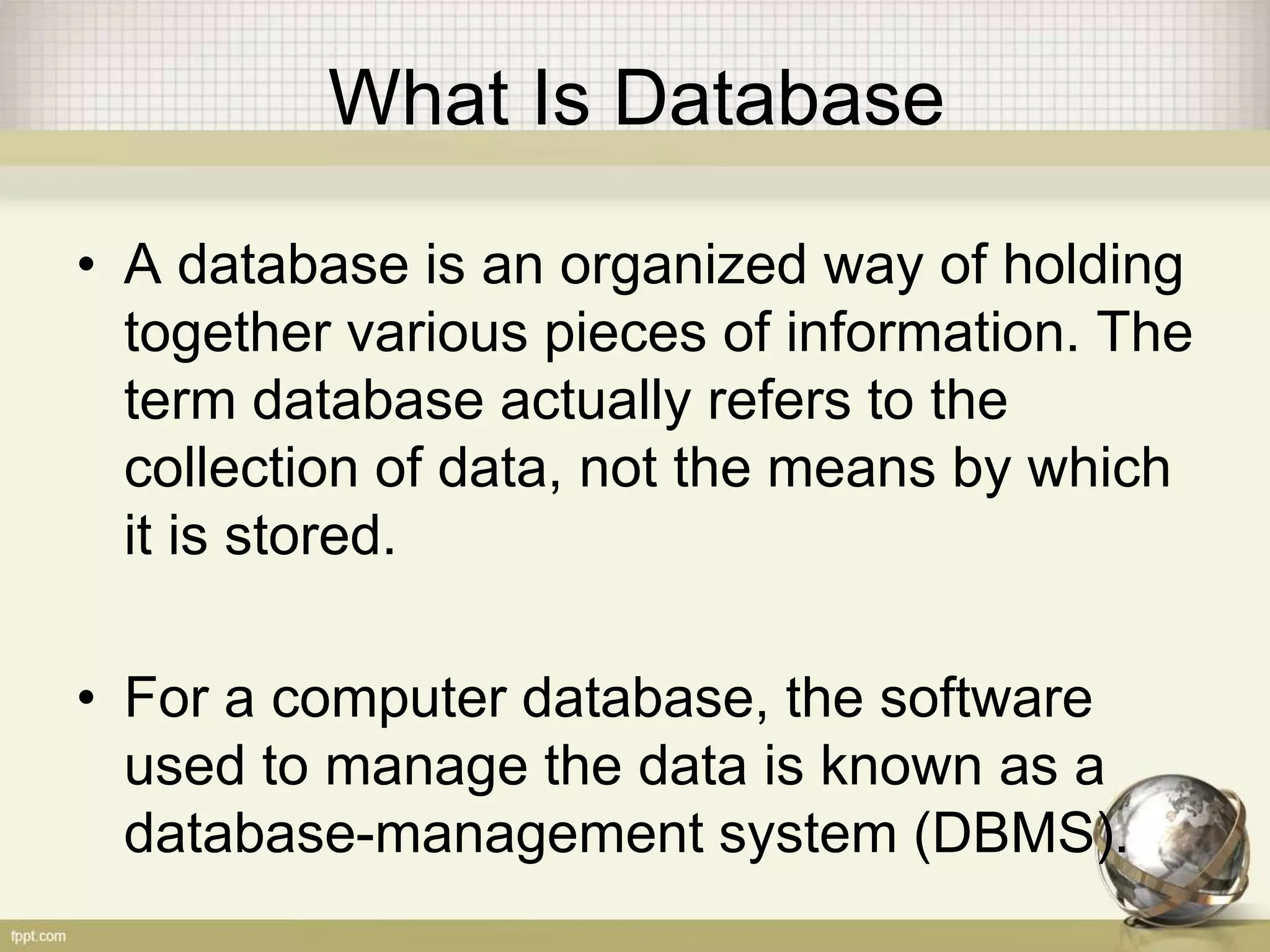 What Is Database

• A database is an organized way of holding together various pieces of information. The term database actually refers to the collection of data, not the means by which it is stored.

• For a computer database, the software used to manage the data is known as a database-management system (DBMS).

fppt.com